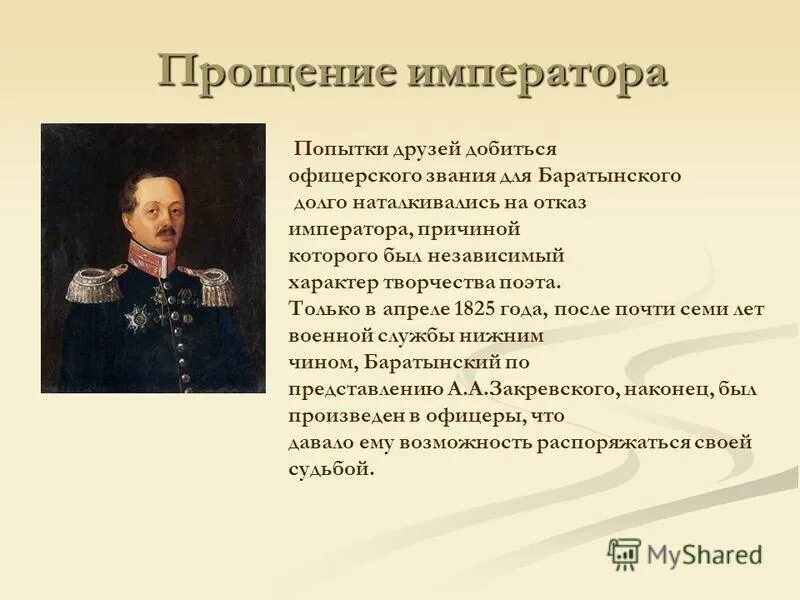 Прощение императора

Попытки друзей добиться офицерского звания для Баратынского долго наталкивались на отказ императора, причиной которого был независимый характер творчества поэта. Только в апреле 1825 года, после почти семи лет военной службы нижним чином, Баратынский по представлению А.А.Закревского, наконец, был произведен в офицеры, что давало ему возможность распоряжаться своей судьбой.

MyShared